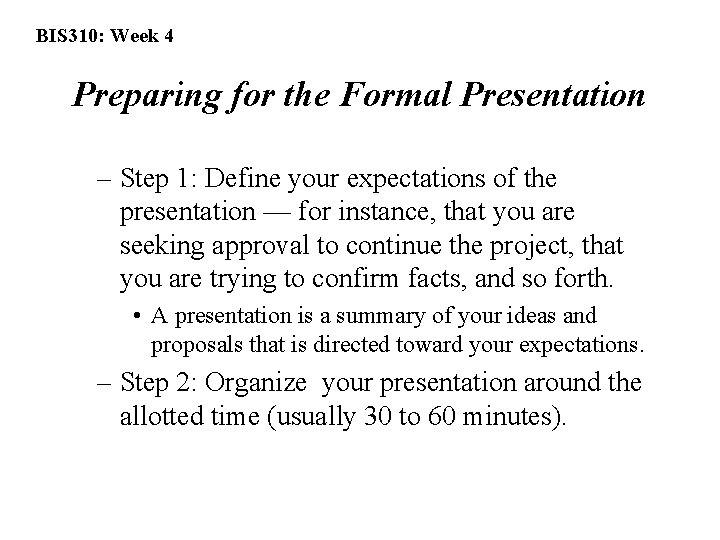 BIS310: Week 4

Preparing for the Formal Presentation

– Step 1: Define your expectations of the presentation — for instance, that you are seeking approval to continue the project, that you are trying to confirm facts, and so forth.

• A presentation is a summary of your ideas and proposals that is directed toward your expectations.

– Step 2: Organize your presentation around the allotted time (usually 30 to 60 minutes).